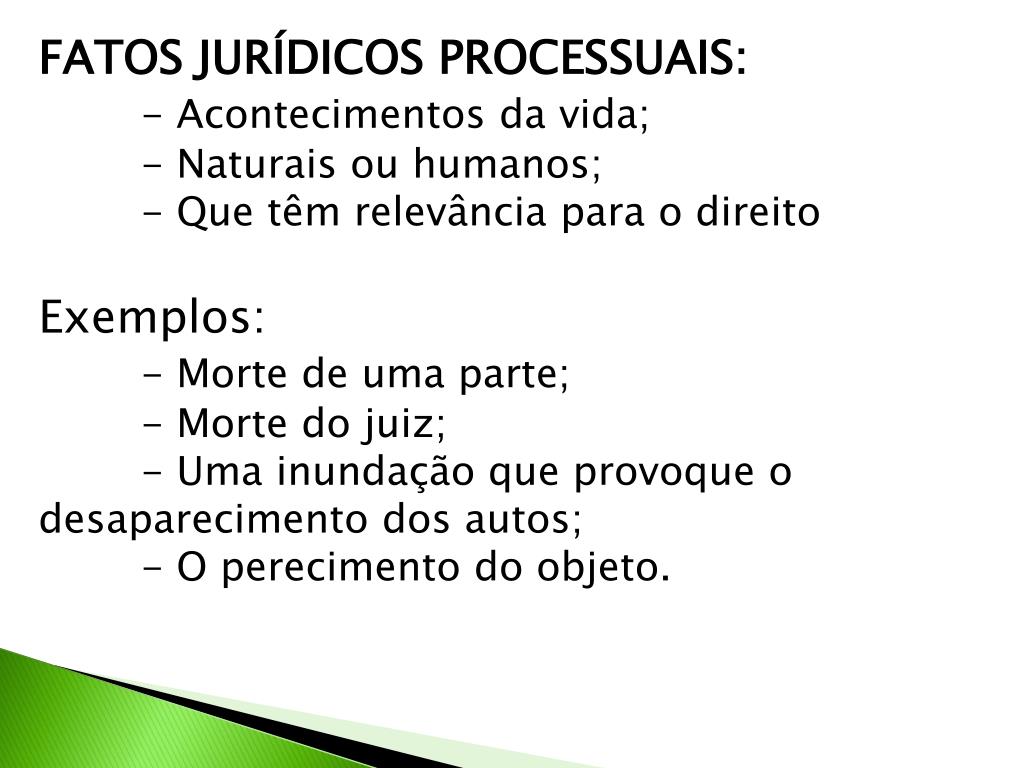 FATOS JURÍDICOS PROCESSUAIS:
- Acontecimentos da vida;
- Naturais ou humanos;
- Que têm relevância para o direito

Exemplos:
- Morte de uma parte;
- Morte do juiz;
- Uma inundação que provoque o desaparecimento dos autos;
- O perecimento do objeto.